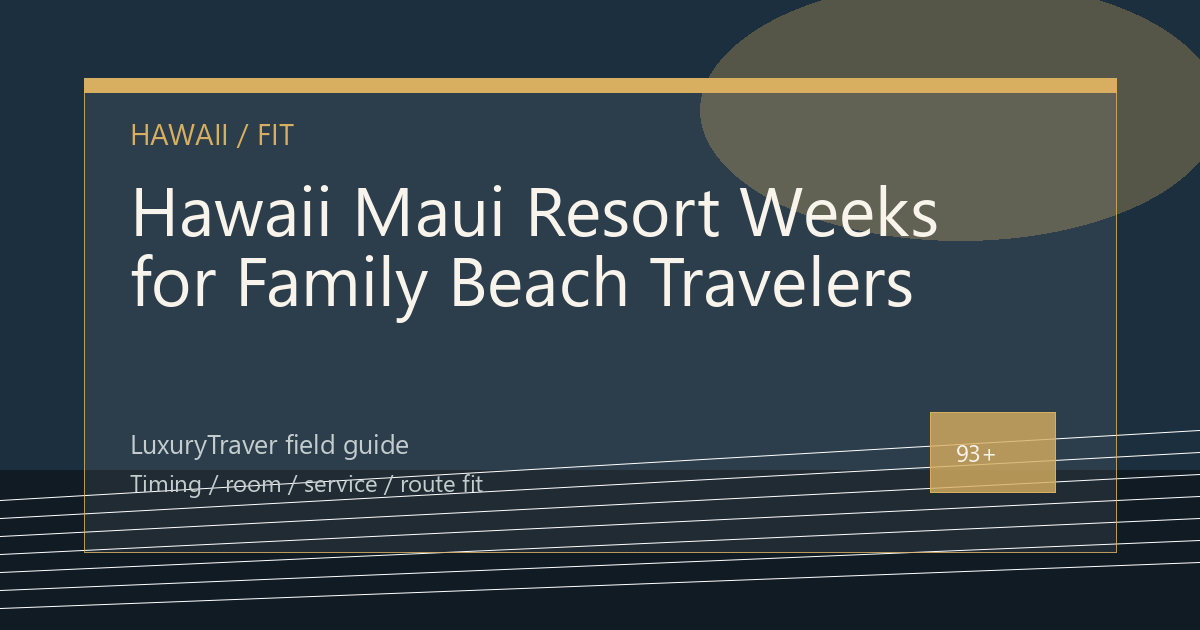 HAWAII / FIT

Hawaii Maui Resort Weeks for Family Beach Travelers

LuxuryTraver field guide

Timing / room / service / route fit

93+